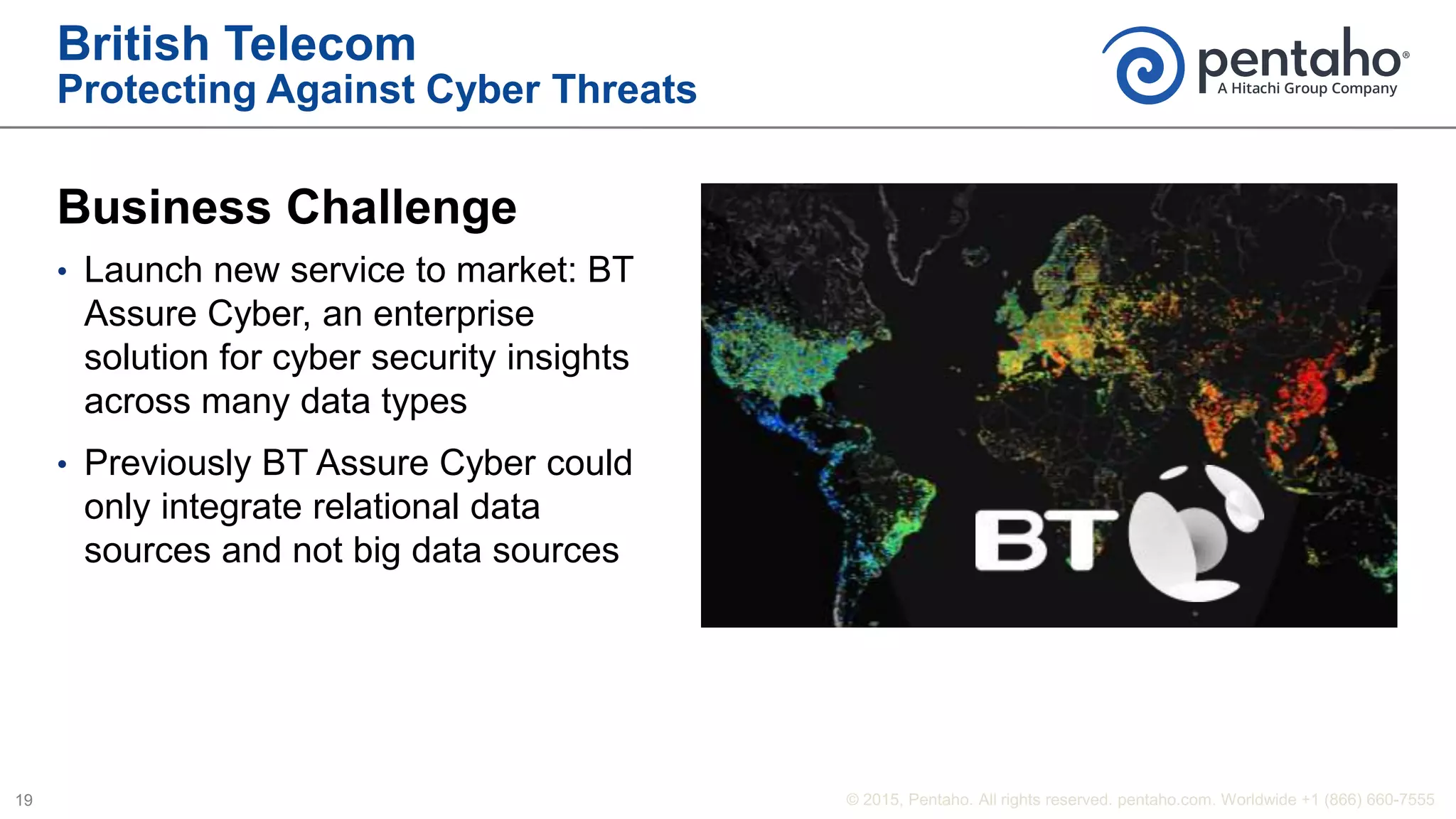 British Telecom
Protecting Against Cyber Threats

pentaho®
A Hitachi Group Company

Business Challenge

• Launch new service to market: BT Assure Cyber, an enterprise solution for cyber security insights across many data types

• Previously BT Assure Cyber could only integrate relational data sources and not big data sources

BT

19

© 2015, Pentaho. All rights reserved. pentaho.com. Worldwide +1 (866) 660-7555